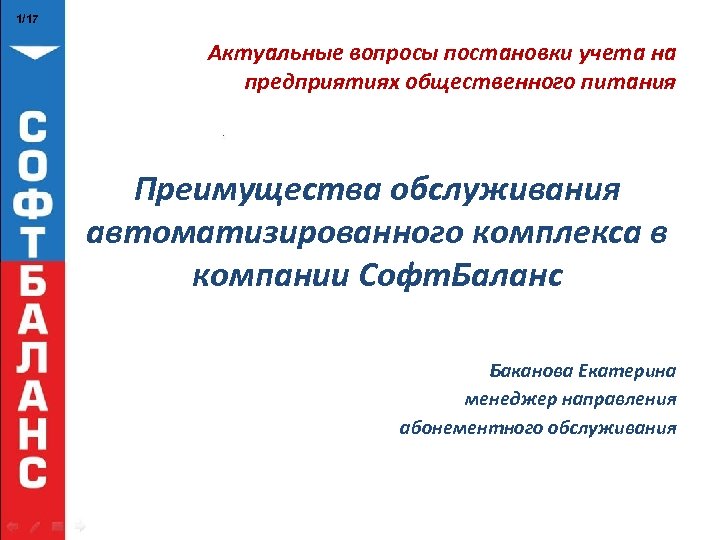 1/17

СОФТБАЛАНС

Актуальные вопросы постановки учета на предприятиях общественного питания

Преимущества обслуживания автоматизированного комплекса в компании СофтБаланс

Баканова Екатерина
менеджер направления
абонементного обслуживания